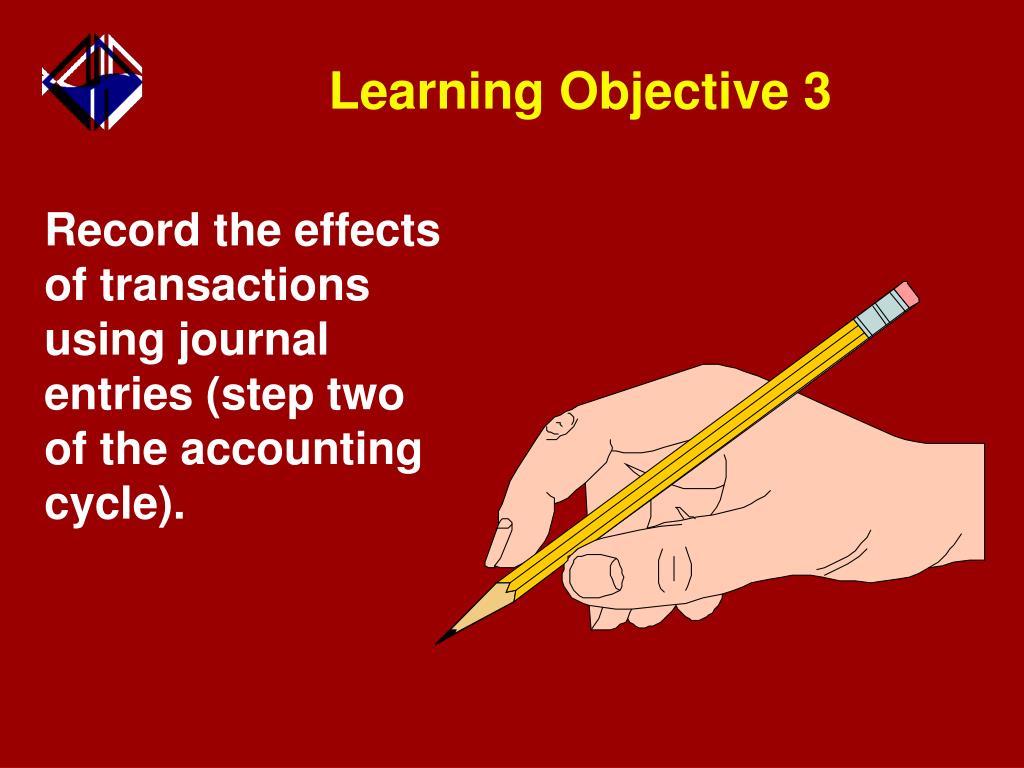 Learning Objective 3

Record the effects of transactions using journal entries (step two of the accounting cycle).